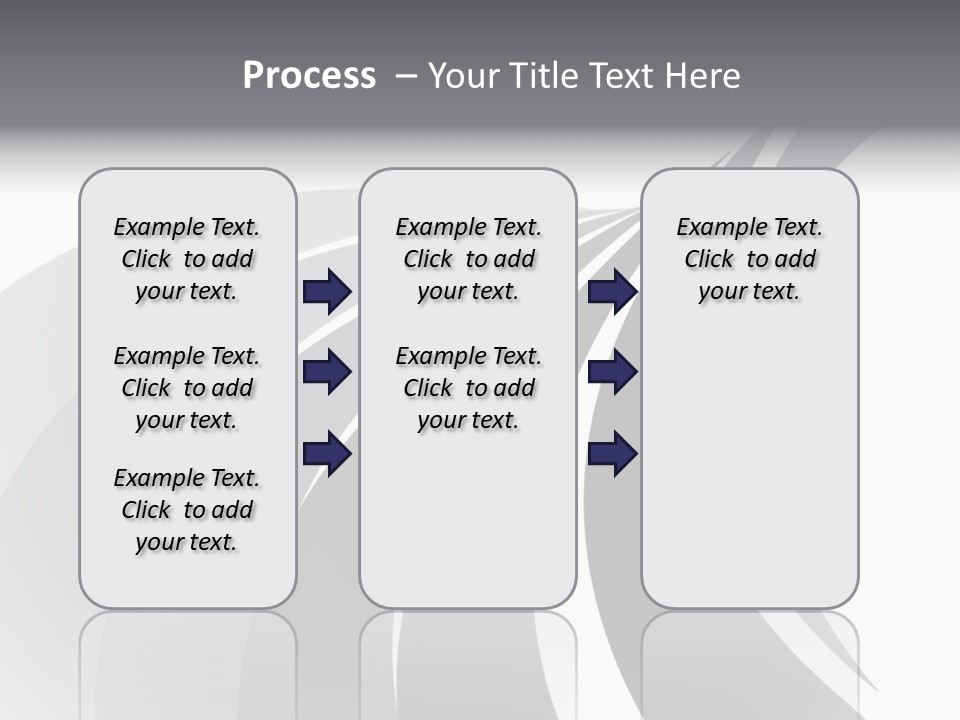 Process – Your Title Text Here

Example Text. Click to add your text.

Example Text. Click to add your text.

Example Text. Click to add your text.

Example Text. Click to add your text.

Example Text. Click to add your text.

Example Text. Click to add your text.